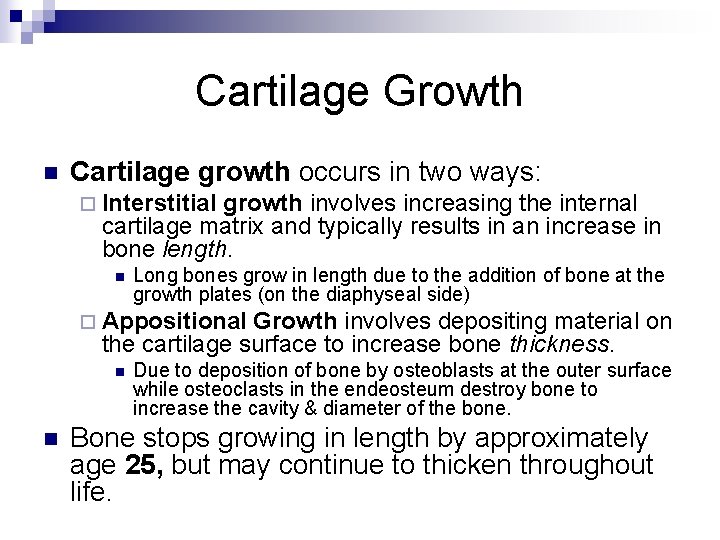 Cartilage Growth

Cartilage growth occurs in two ways:

Interstitial growth involves increasing the internal cartilage matrix and typically results in an increase in bone length.

Long bones grow in length due to the addition of bone at the growth plates (on the diaphyseal side)

Appositional Growth involves depositing material on the cartilage surface to increase bone thickness.

Due to deposition of bone by osteoblasts at the outer surface while osteoclasts in the endeosteum destroy bone to increase the cavity & diameter of the bone.

Bone stops growing in length by approximately age 25, but may continue to thicken throughout life.